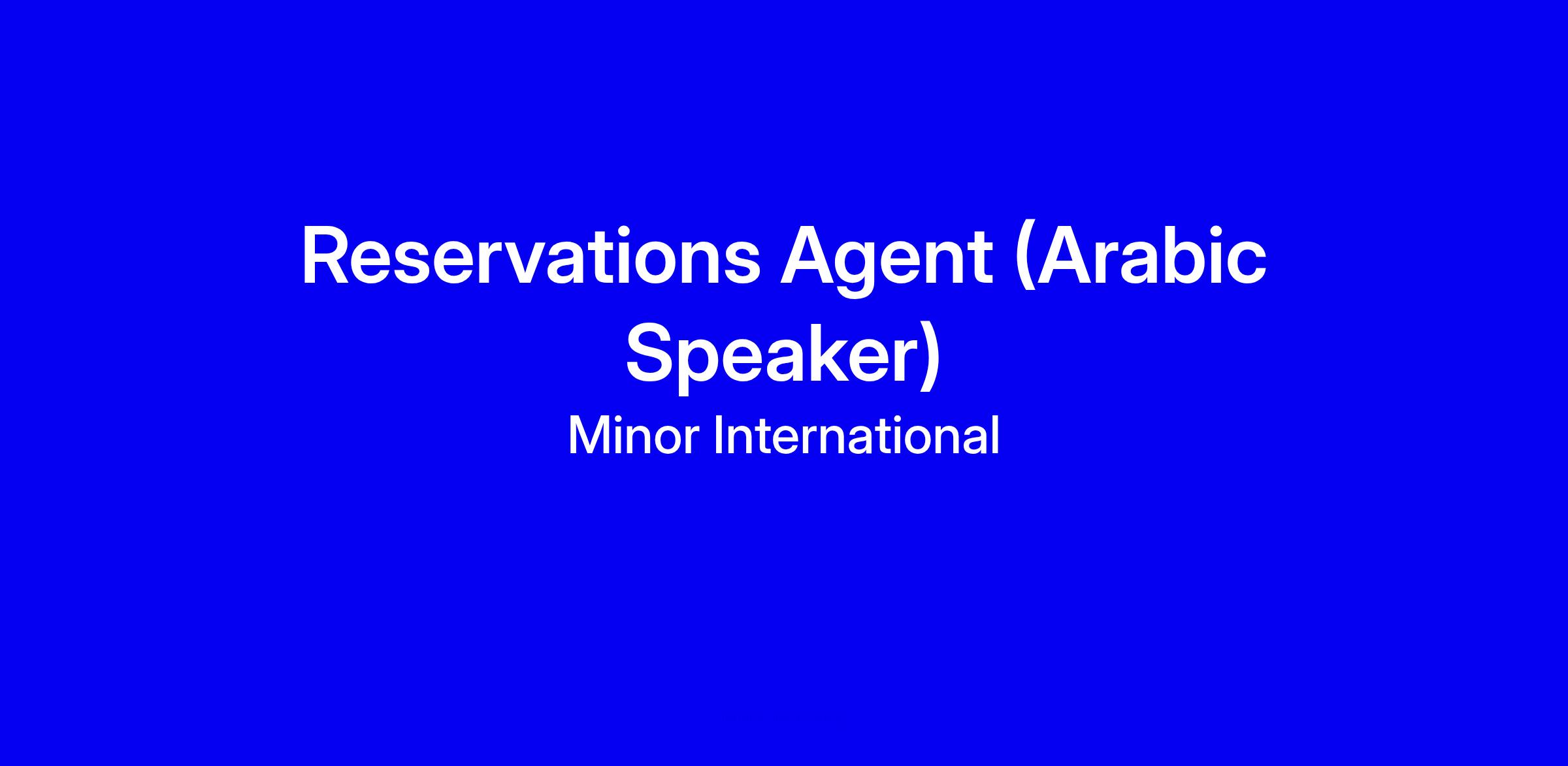 Reservations Agent (Arabic Speaker)

Minor International